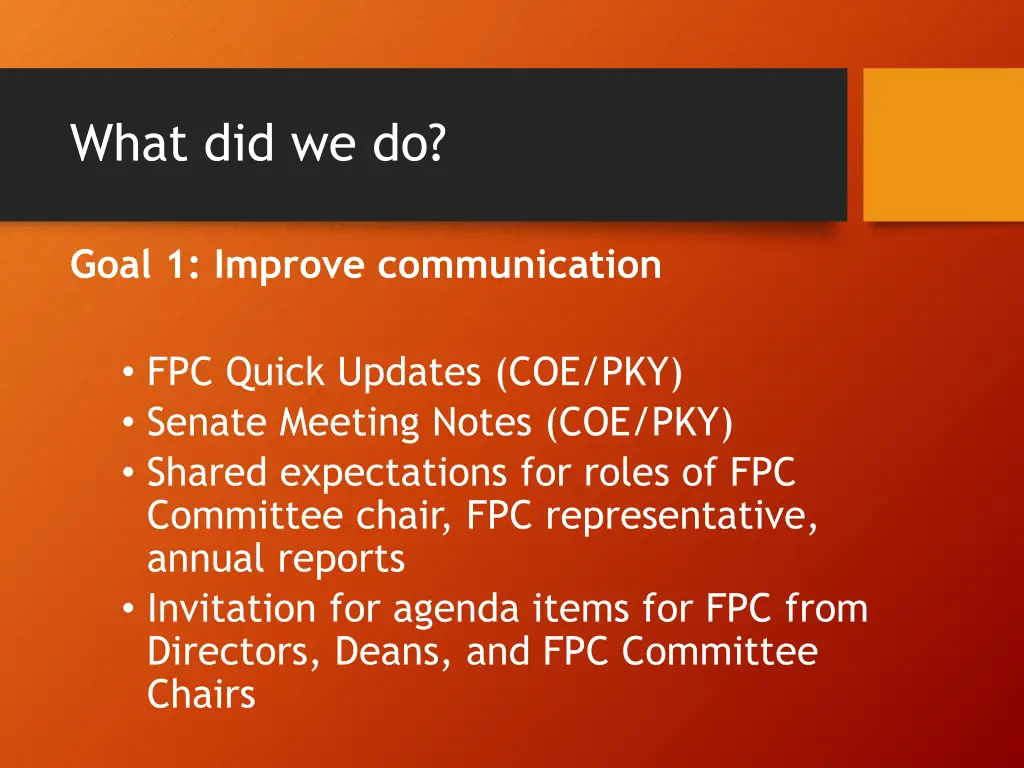 What did we do?

Goal 1: Improve communication

• FPC Quick Updates (COE/PKY)
• Senate Meeting Notes (COE/PKY)
• Shared expectations for roles of FPC Committee chair, FPC representative, annual reports
• Invitation for agenda items for FPC from Directors, Deans, and FPC Committee Chairs